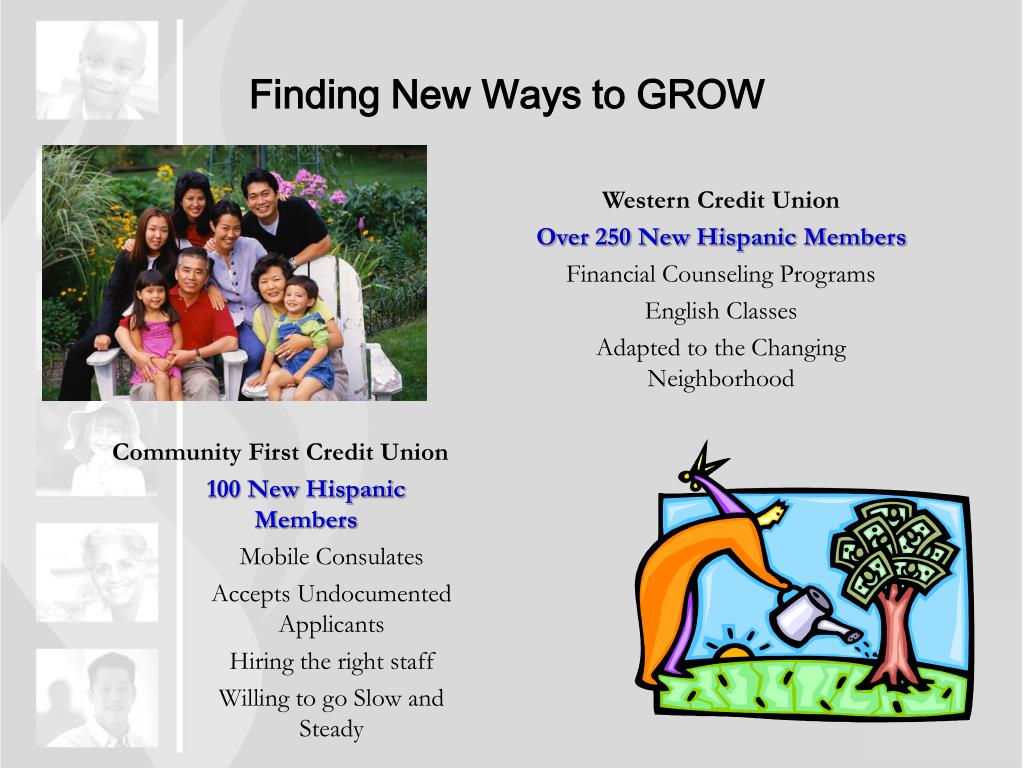 Finding New Ways to GROW

Western Credit Union

Over 250 New Hispanic Members

Financial Counseling Programs

English Classes

Adapted to the Changing Neighborhood

Community First Credit Union

100 New Hispanic Members

Mobile Consulates

Accepts Undocumented Applicants

Hiring the right staff

Willing to go Slow and Steady